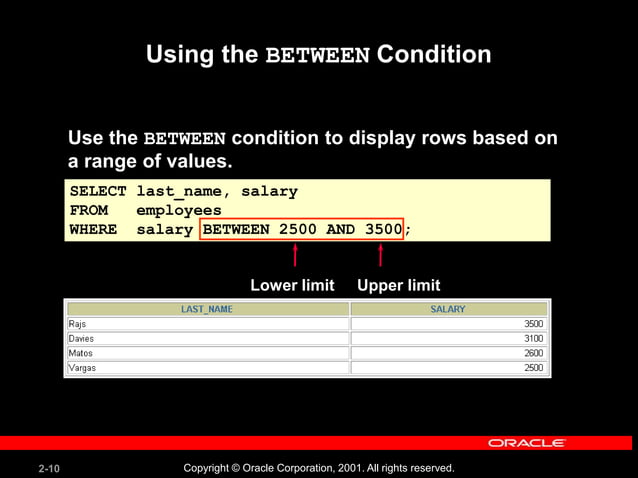 Using the BETWEEN Condition

Use the BETWEEN condition to display rows based on a range of values.

SELECT last_name, salary
FROM employees
WHERE salary BETWEEN 2500 AND 3500;

Lower limit Upper limit

| LAST_NAME | SALARY |
|---|---|
| Rajs | 3500 |
| Davies | 3100 |
| Matos | 2600 |
| Vargas | 2500 |

ORACLE

2-10 Copyright © Oracle Corporation, 2001. All rights reserved.